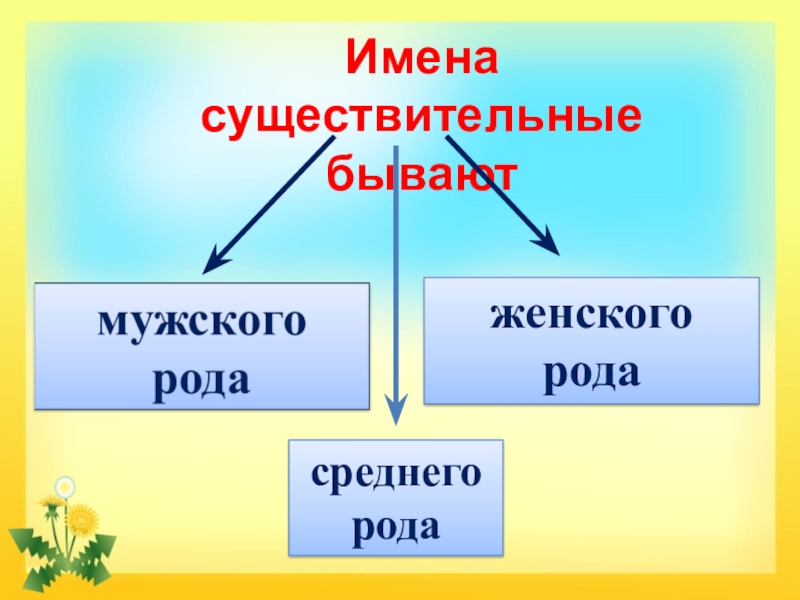 Имена существительные бывают

мужского рода

женского рода

среднего рода